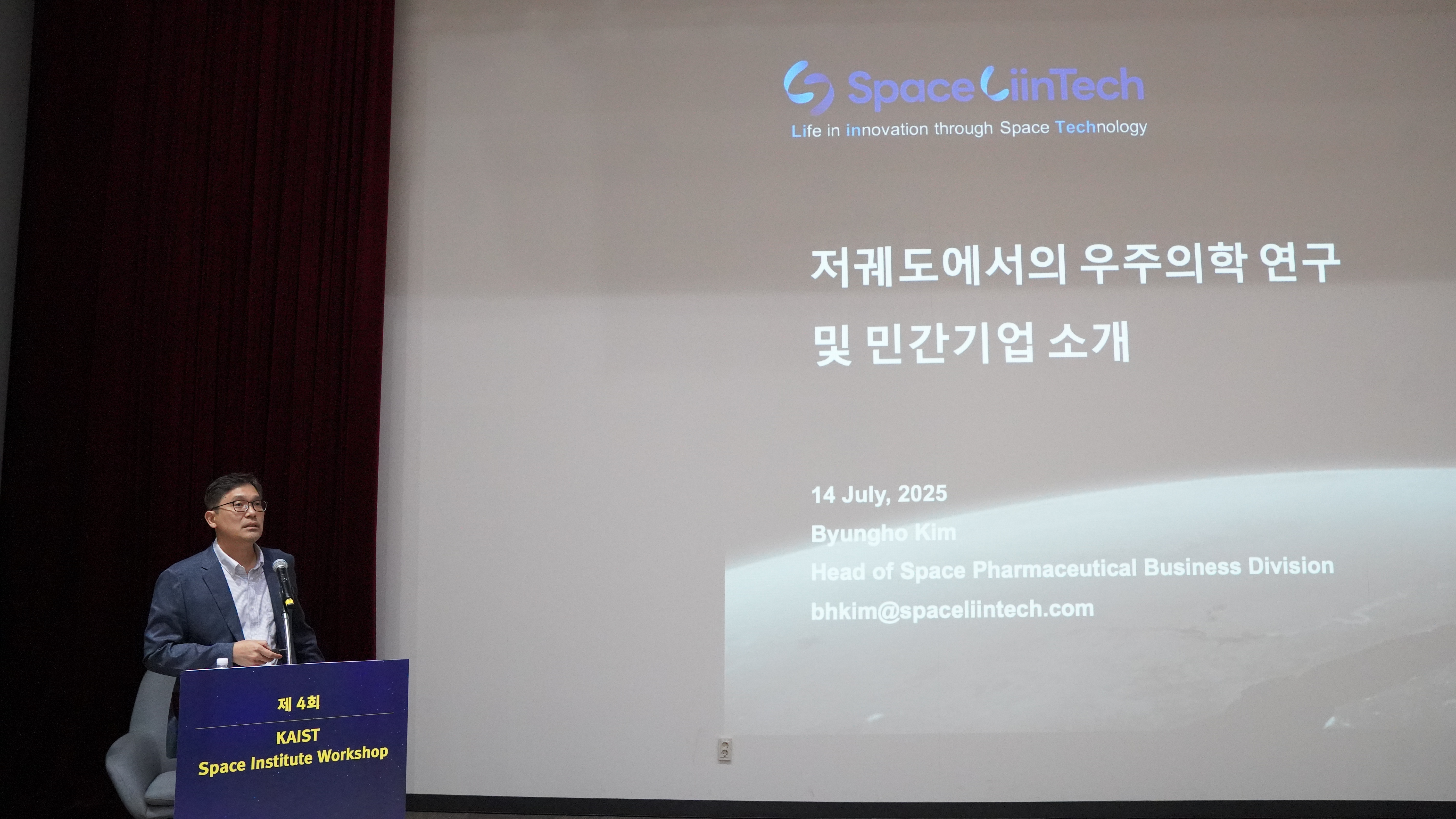 SpaceLiinTech
Life in innovation through Space Technology

저궤도에서의 우주의학 연구 및 민간기업 소개

14 July, 2025
Byungho Kim
Head of Space Pharmaceutical Business Division
bhkim@spaceliintech.com

제 4회
KAIST
Space Institute Workshop